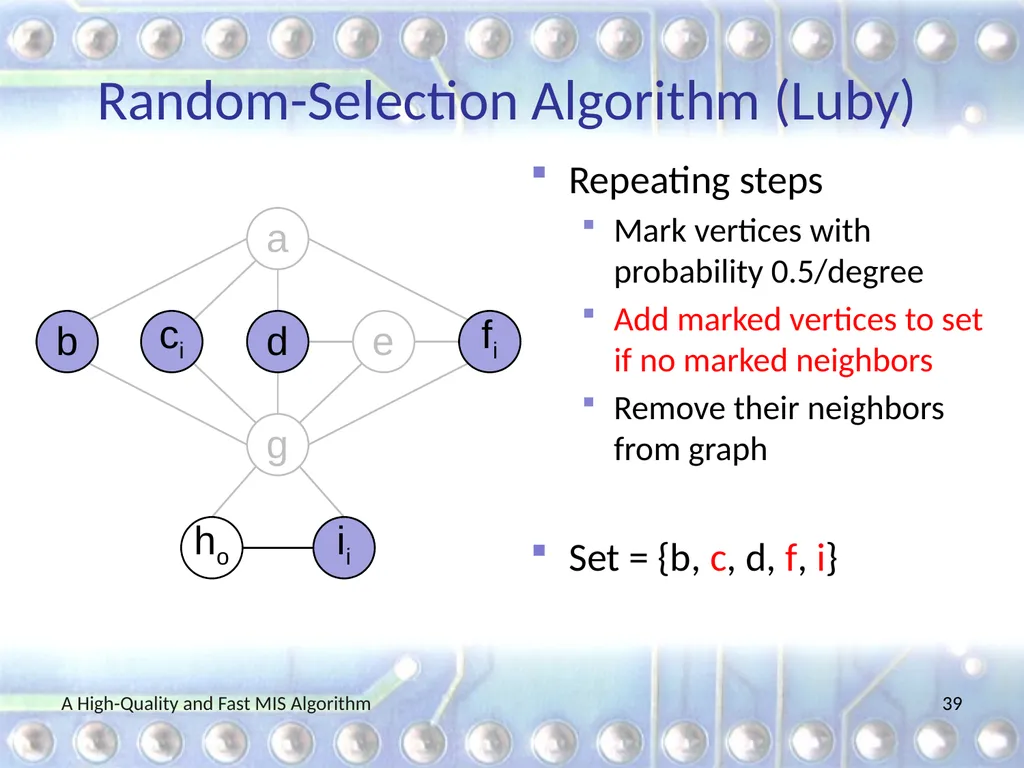 Random-Selection Algorithm (Luby)

a

b $c_i$ d e $f_i$

g

$h_o$ $i_i$

Repeating steps

Mark vertices with probability 0.5/degree

Add marked vertices to set if no marked neighbors

Remove their neighbors from graph

Set = {b, c, d, f, i}

A High-Quality and Fast MIS Algorithm

39